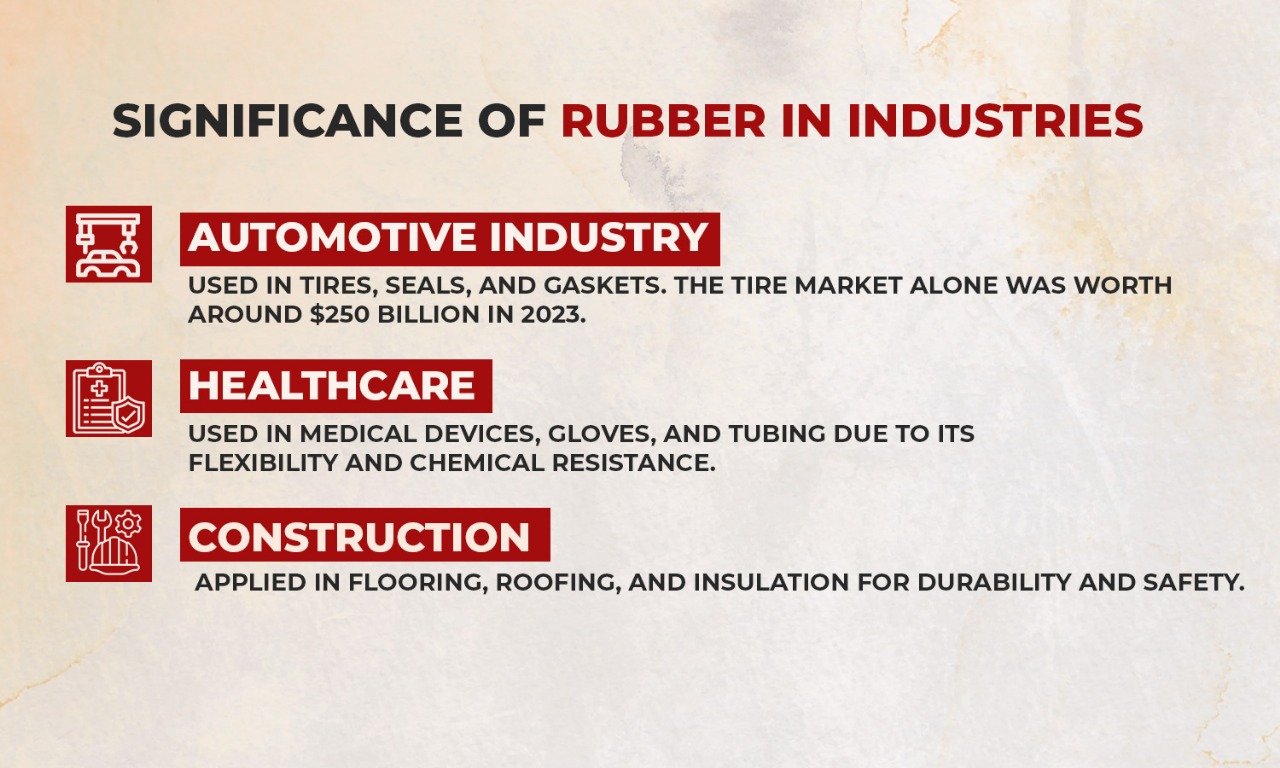 SIGNIFICANCE OF RUBBER IN INDUSTRIES

AUTOMOTIVE INDUSTRY

USED IN TIRES, SEALS, AND GASKETS. THE TIRE MARKET ALONE WAS WORTH AROUND \$250 BILLION IN 2023.

HEALTHCARE

USED IN MEDICAL DEVICES, GLOVES, AND TUBING DUE TO ITS FLEXIBILITY AND CHEMICAL RESISTANCE.

CONSTRUCTION

APPLIED IN FLOORING, ROOFING, AND INSULATION FOR DURABILITY AND SAFETY.